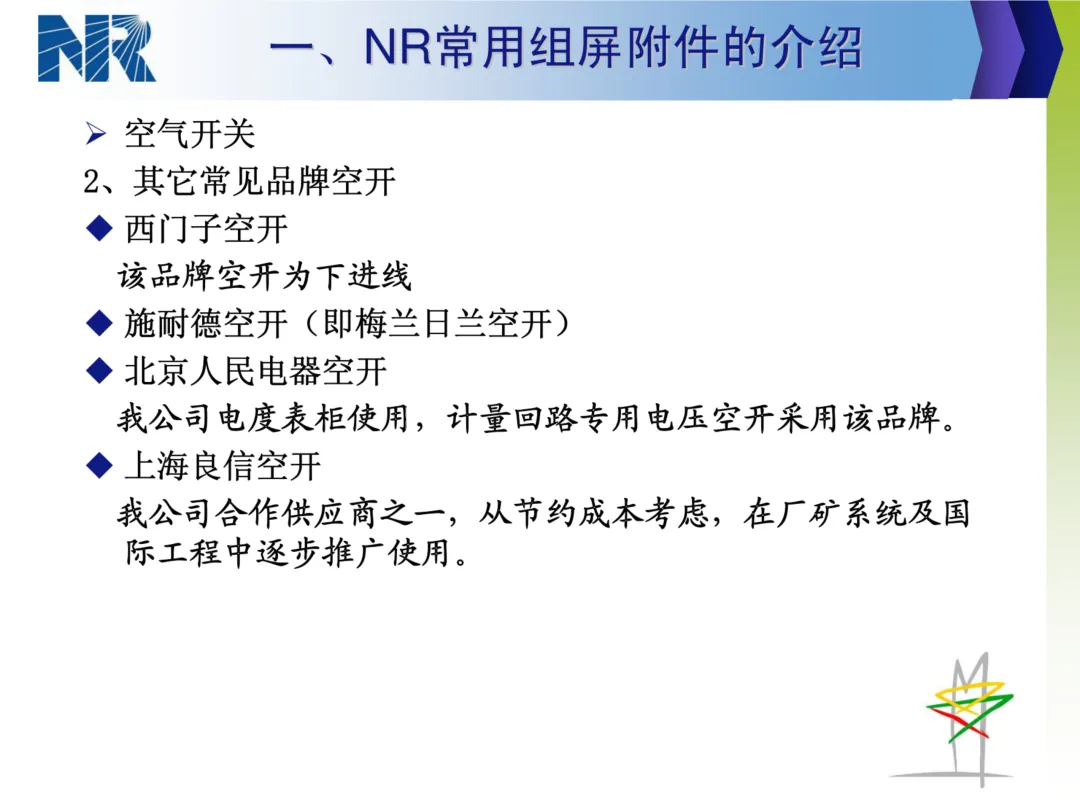 NR

一、NR常用组屏附件的介绍

➢ 空气开关

2、其它常见品牌空开

◆ 西门子空开

该品牌空开为下进线

◆ 施耐德空开（即梅兰日兰空开）

◆ 北京人民电器空开

我公司电度表柜使用，计量回路专用电压空开采用该品牌。

◆ 上海良信空开

我公司合作供应商之一，从节约成本考虑，在厂矿系统及国际工程中逐步推广使用。